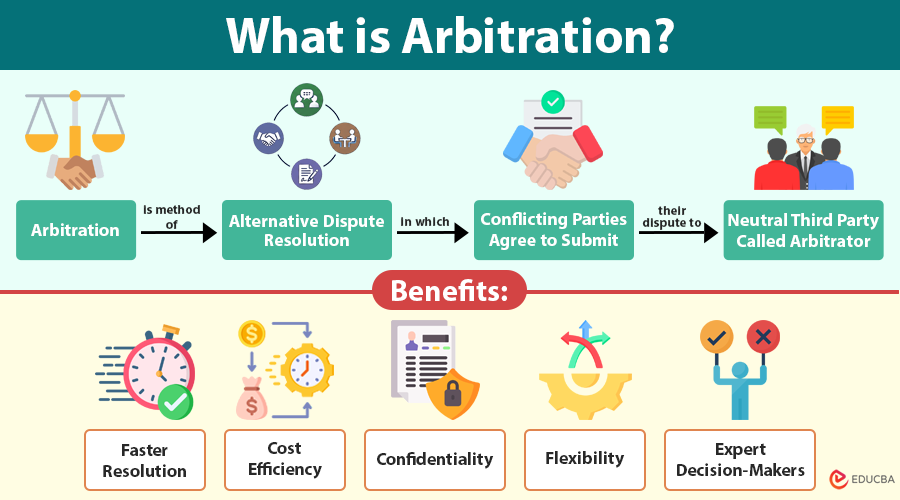 What is Arbitration?

Arbitration

is method of

Alternative Dispute Resolution

in which

Conflicting Parties Agree to Submit

their dispute to

Neutral Third Party Called Arbitrator

Benefits:

Faster Resolution

Cost Efficiency

Confidentiality

Flexibility

Expert Decision-Makers

EDUCBA